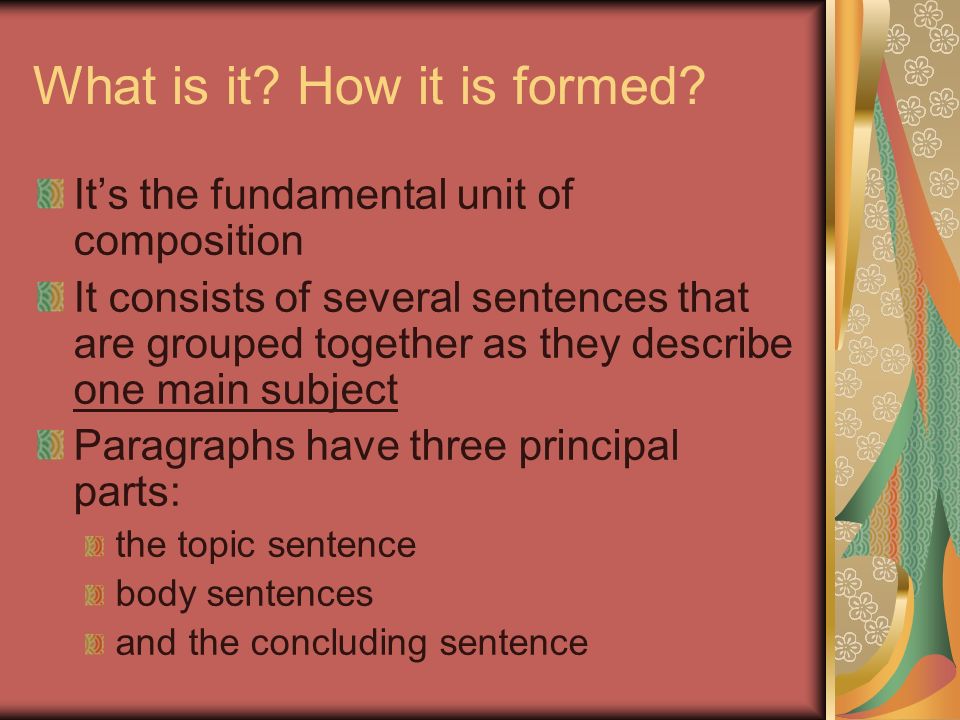 What is it? How it is formed?

It’s the fundamental unit of composition

It consists of several sentences that are grouped together as they describe one main subject

Paragraphs have three principal parts:

the topic sentence

body sentences

and the concluding sentence